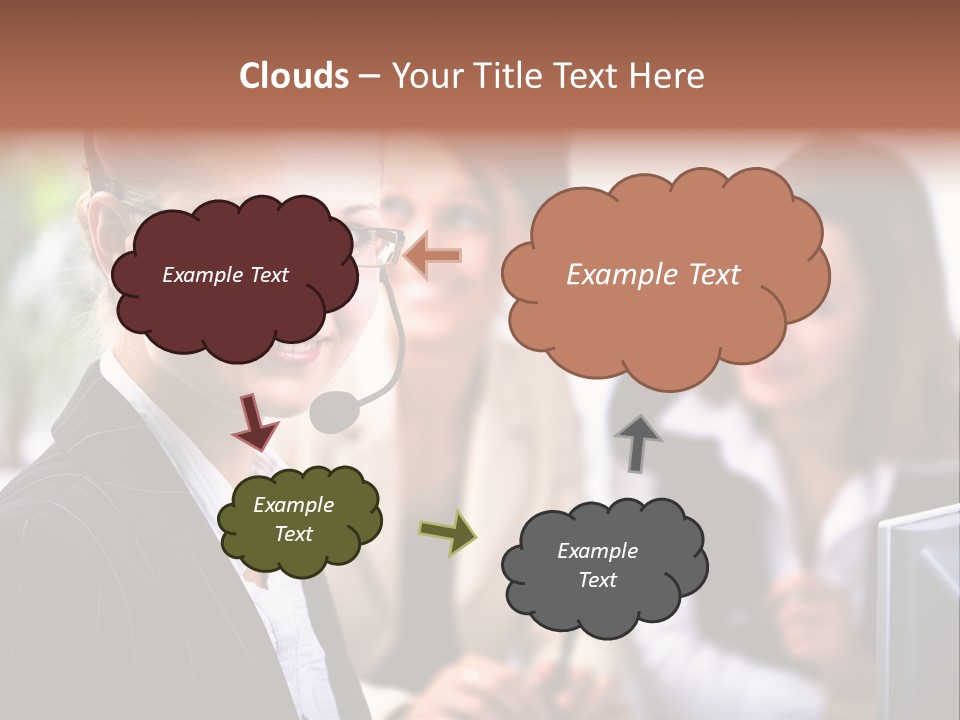 Clouds – Your Title Text Here

Example Text

Example Text

Example Text

Example Text